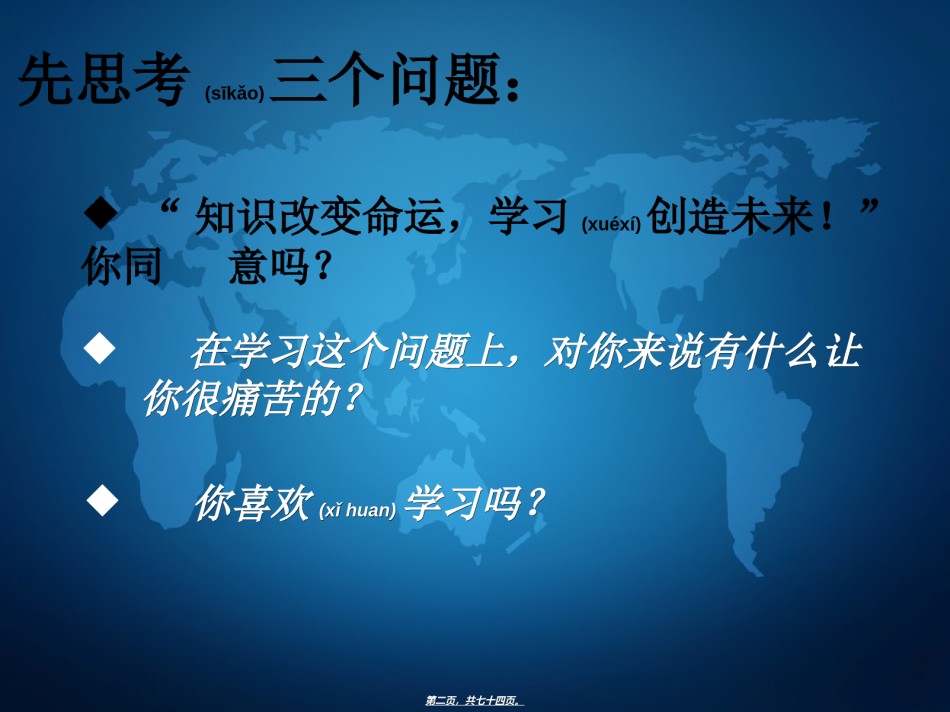 先思考 (sīkǎo) 三个问题：

◆ “知识改变命运，学习 (xuéxí) 创造未来！”你同 意吗？

◆ 在学习这个问题上，对你来说有什么让你很痛苦的？

◆ 你喜欢 (xǐ huan) 学习吗？

第二页，共七十四页。